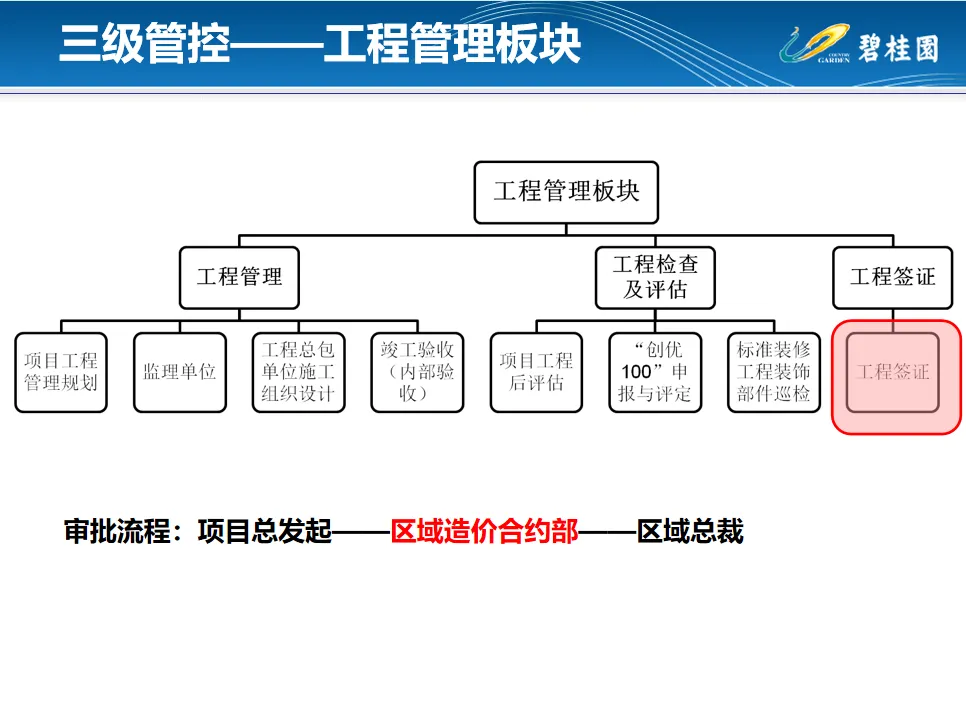 三级管控——工程管理板块

COUNTRY GARDEN 碧桂园

工程管理板块

工程管理

工程检查及评估

工程签证

项目工程管理规划

监理单位

工程总包单位施工组织设计

竣工验收（内部验收）

项目工程后评估

“创优100”申报与评定

标准装修工程装饰部件巡检

工程签证

审批流程：项目总发起——区域造价合约部——区域总裁